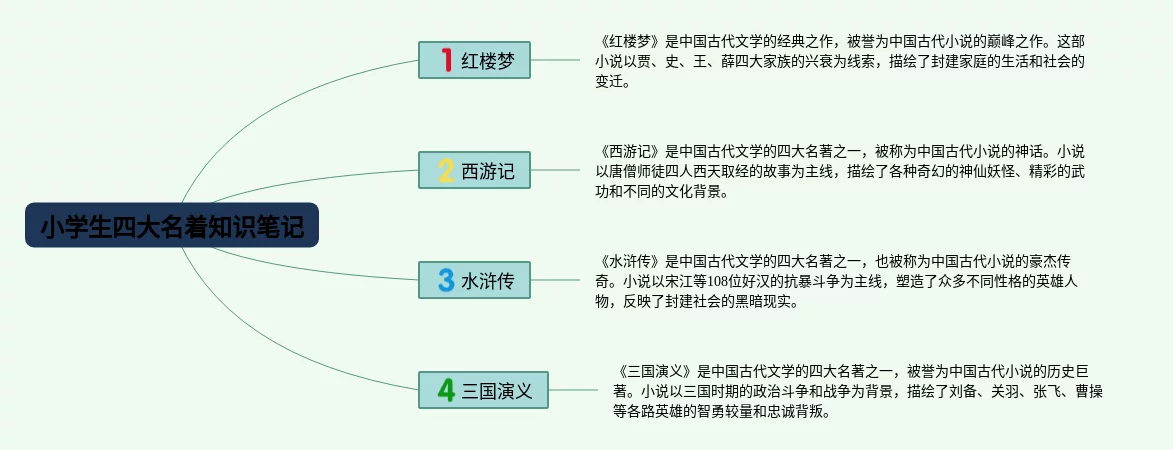 小学生四大名着知识笔记

1 红楼梦

《红楼梦》是中国古代文学的经典之作，被誉为中国古代小说的巅峰之作。这部小说以贾、史、王、薛四大家族的兴衰为线索，描绘了封建家庭的生活和社会的变迁。

2 西游记

《西游记》是中国古代文学的四大名著之一，被称为中国古代小说的神话。小说以唐僧师徒四人西天取经的故事为主线，描绘了各种奇幻的神仙妖怪、精彩的武功和不同的文化背景。

3 水浒传

《水浒传》是中国古代文学的四大名著之一，也被称为中国古代小说的豪杰传奇。小说以宋江等108位好汉的抗暴斗争为主线，塑造了众多不同性格的英雄人物，反映了封建社会的黑暗现实。

4 三国演义

《三国演义》是中国古代文学的四大名著之一，被誉为中国古代小说的历史巨著。小说以三国时期的政治斗争和战争为背景，描绘了刘备、关羽、张飞、曹操等各路英雄的智勇较量和忠诚背叛。